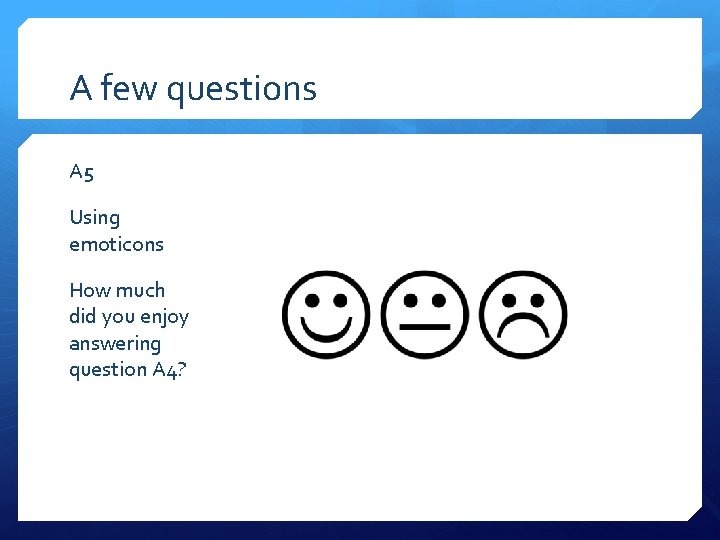 A few questions

A5

Using emoticons

How much did you enjoy answering question A4?